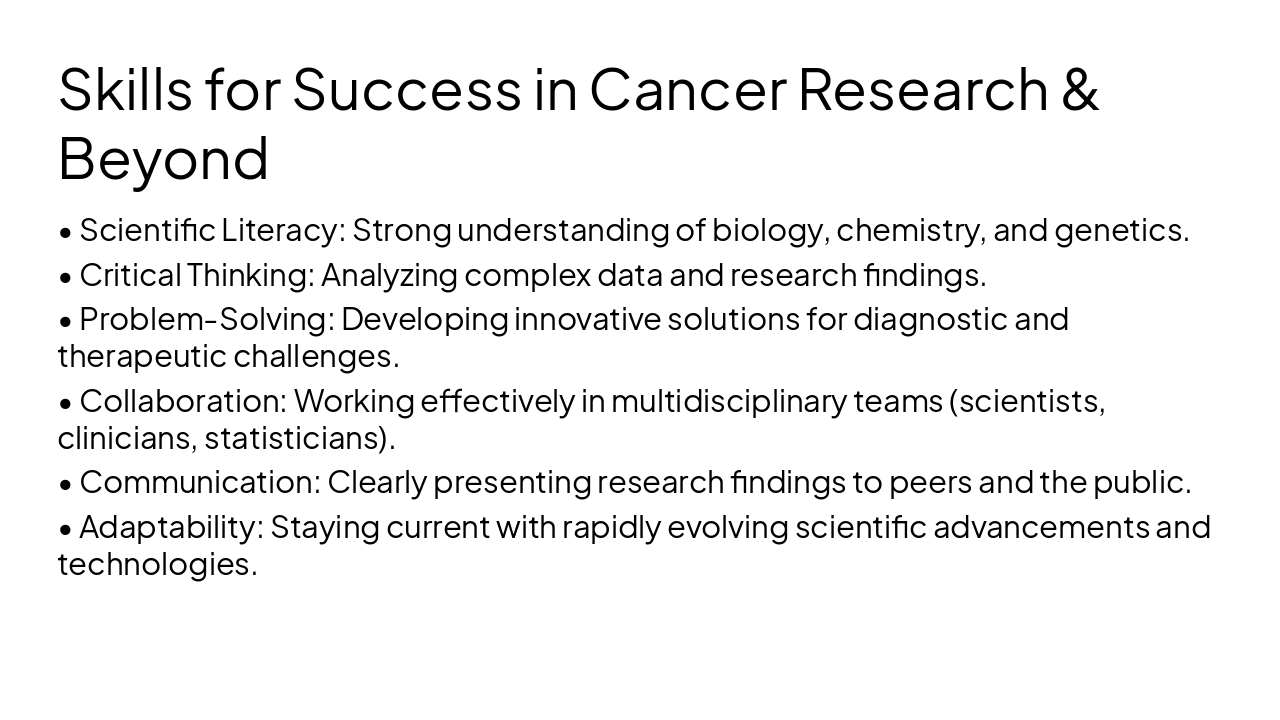 Skills for Success in Cancer Research & Beyond

• Scientific Literacy: Strong understanding of biology, chemistry, and genetics.
• Critical Thinking: Analyzing complex data and research findings.
• Problem-Solving: Developing innovative solutions for diagnostic and therapeutic challenges.
• Collaboration: Working effectively in multidisciplinary teams (scientists, clinicians, statisticians).
• Communication: Clearly presenting research findings to peers and the public.
• Adaptability: Staying current with rapidly evolving scientific advancements and technologies.